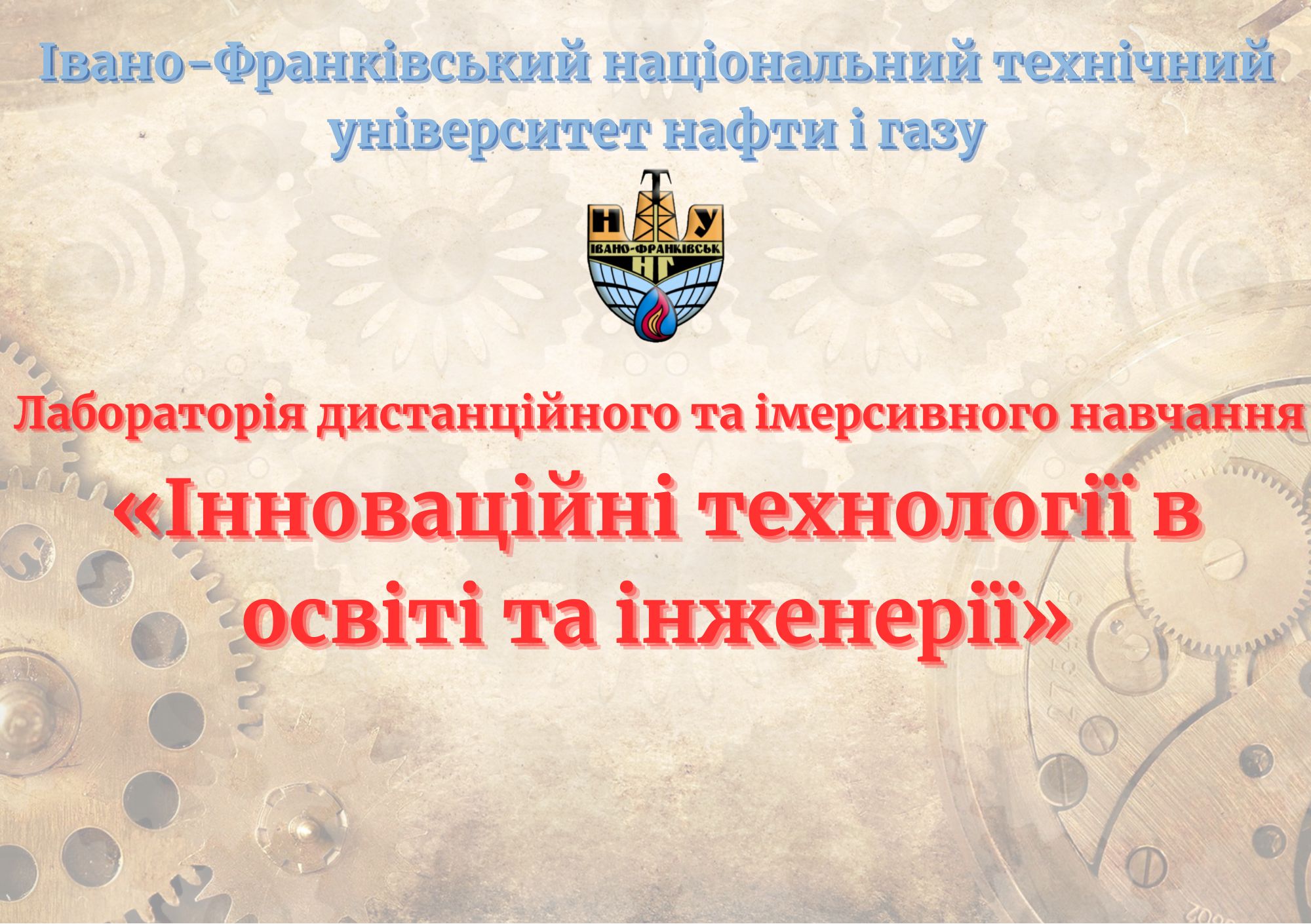 Івано-Франківський національний технічний університет нафти і газу

Н Т У
ІВАНО-ФРАНКІВСЬК
НГ

Лабораторія дистанційного та імерсивного навчання

«Інноваційні технології в освіті та інженерії»